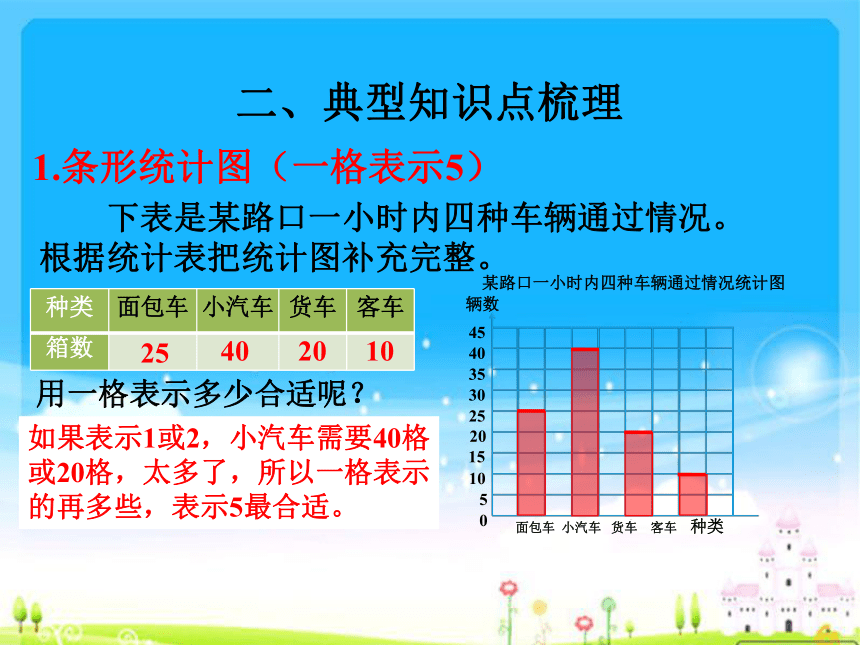 二、典型知识点梳理

1.条形统计图（一格表示5）

下表是某路口一小时内四种车辆通过情况。根据统计表把统计图补充完整。

| 种类 | 面包车 | 小汽车 | 货车 | 客车 |
|---|---|---|---|---|
| 箱数 | 25 | 40 | 20 | 10 |

用一格表示多少合适呢？

如果表示1或2，小汽车需要40格或20格，太多了，所以一格表示的再多些，表示5最合适。

某路口一小时内四种车辆通过情况统计图

辆数

45
40
35
30
25
20
15
10
5
0

面包车 小汽车 货车 客车 种类